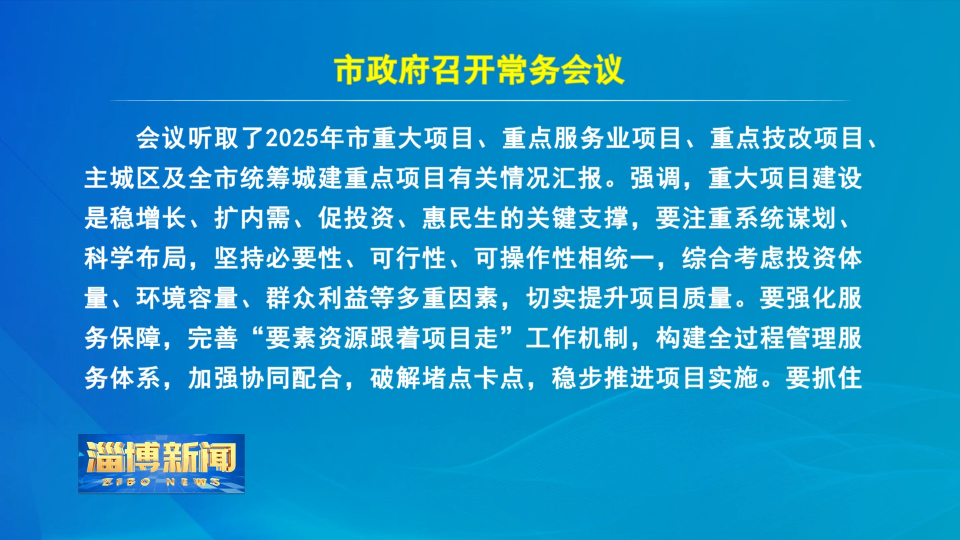 市政府召开常务会议

会议听取了2025年市重大项目、重点服务业项目、重点技改项目、主城区及全市统筹城建重点项目有关情况汇报。强调，重大项目建设是稳增长、扩内需、促投资、惠民生的关键支撑，要注重系统谋划、科学布局，坚持必要性、可行性、可操作性相统一，综合考虑投资体量、环境容量、群众利益等多重因素，切实提升项目质量。要强化服务保障，完善“要素资源跟着项目走”工作机制，构建全过程管理服务体系，加强协同配合，破解堵点卡点，稳步推进项目实施。要抓住

淄博新闻
ZIBO NEWS